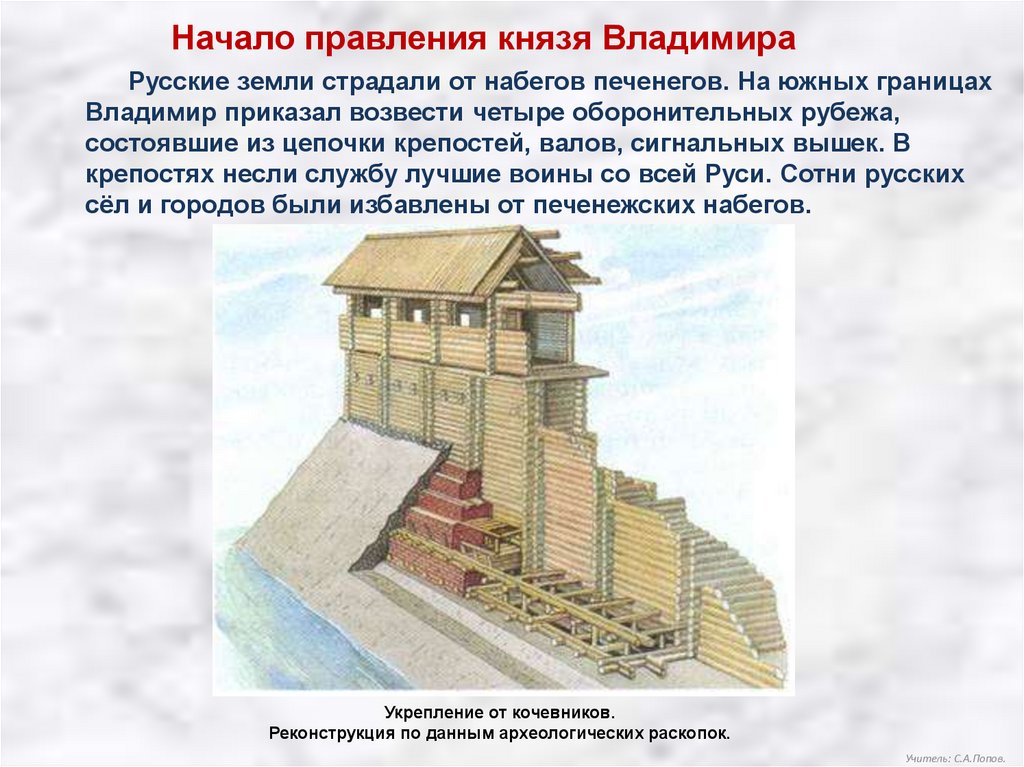 Начало правления князя Владимира

Русские земли страдали от набегов печенегов. На южных границах Владимир приказал возвести четыре оборонительных рубежа, состоявшие из цепочки крепостей, валов, сигнальных вышек. В крепостях несли службу лучшие воины со всей Руси. Сотни русских сёл и городов были избавлены от печенежских набегов.

Укрепление от кочевников.
Реконструкция по данным археологических раскопок.

Учитель: С.А.Попов.